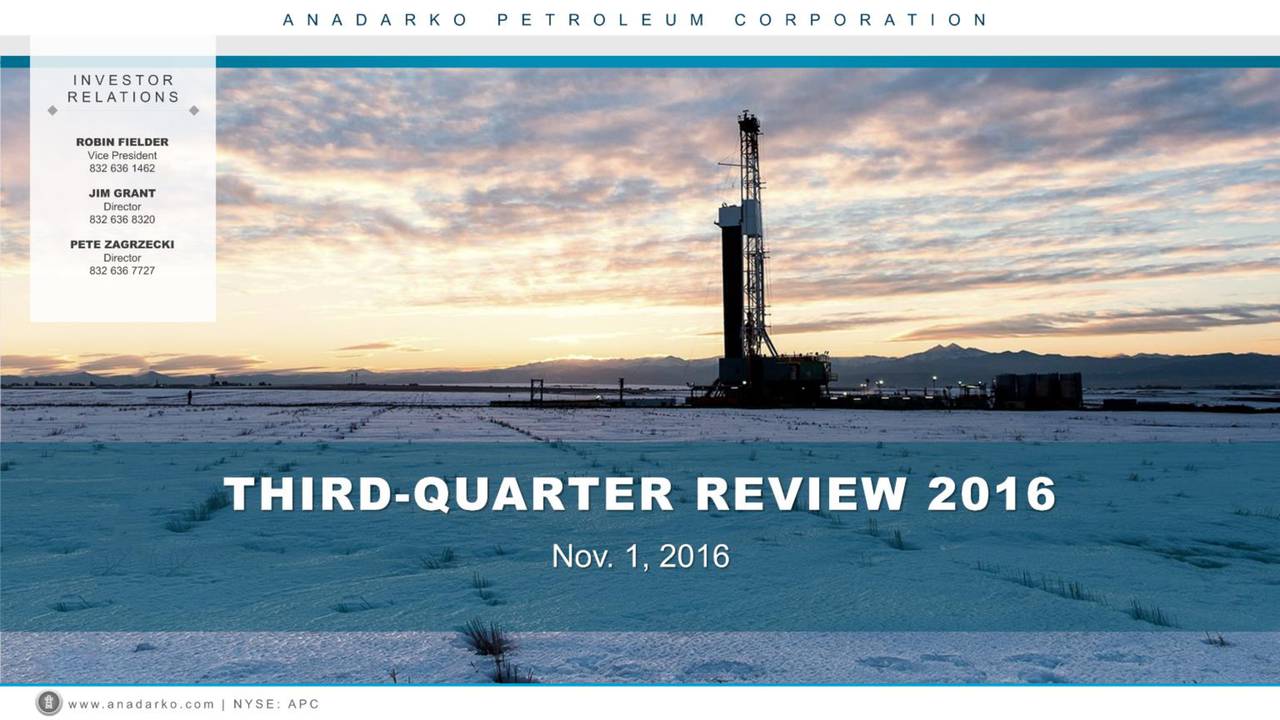 ANADARKO PETROLEUM CORPORATION

INVESTOR RELATIONS

ROBIN FIELDER
Vice President
832 636 1462

JIM GRANT
Director
832 636 8320

PETE ZAGRZECKI
Director
832 636 7727

THIRD-QUARTER REVIEW 2016

Nov. 1, 2016

www.anadarko.com | NYSE: APC